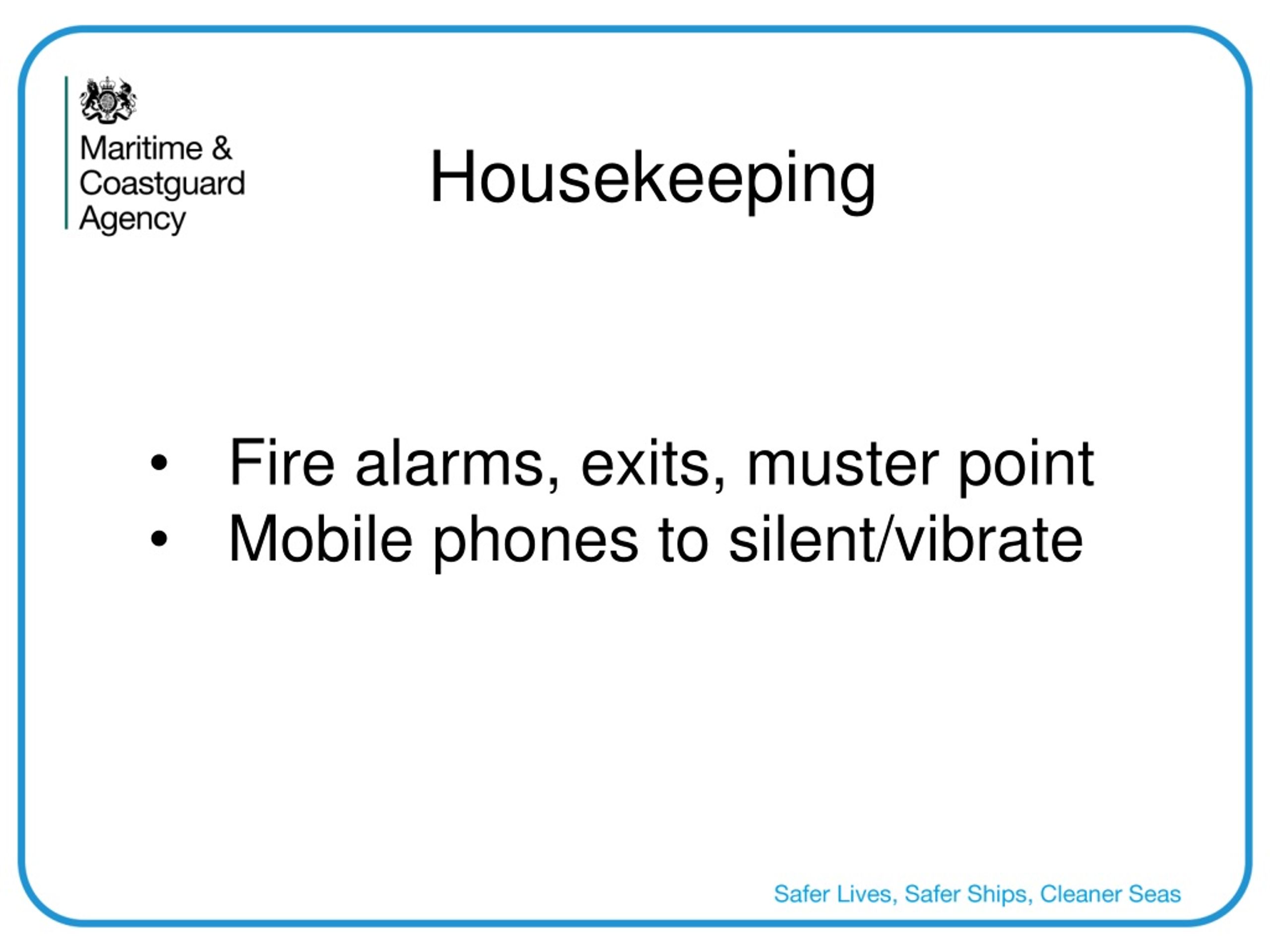 Maritime & Coastguard Agency

Housekeeping

• Fire alarms, exits, muster point
• Mobile phones to silent/vibrate

Safer Lives, Safer Ships, Cleaner Seas